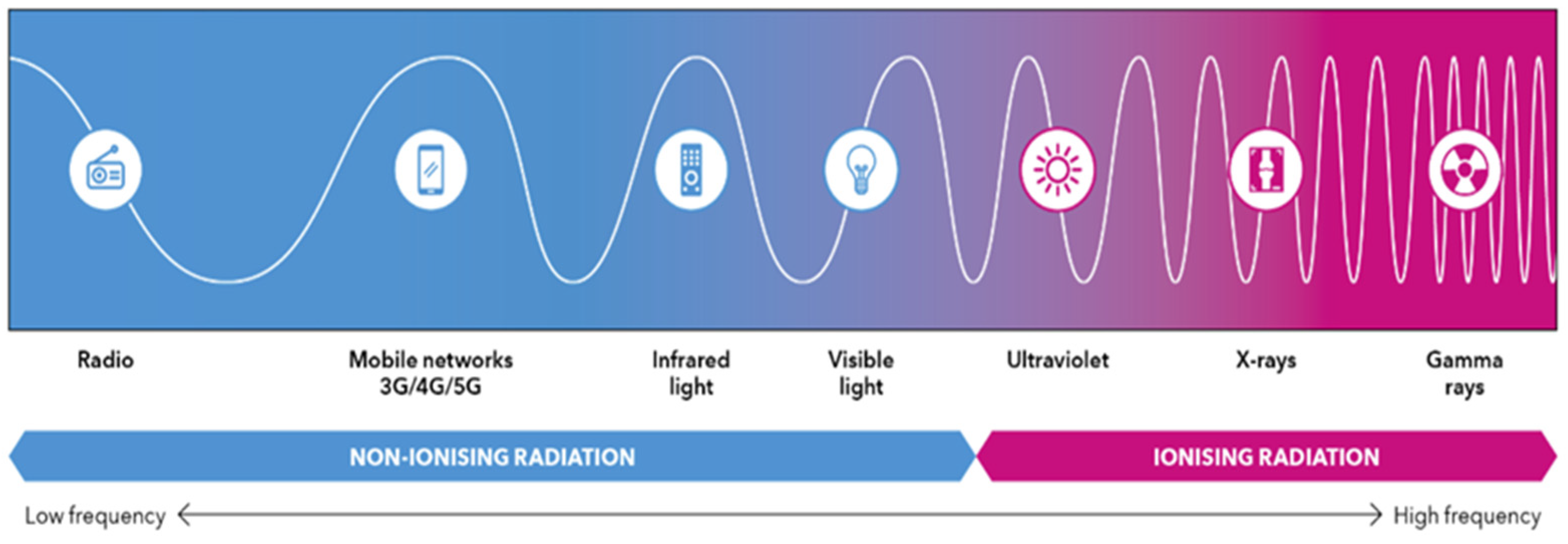 Radio

Mobile networks 3G/4G/5G

Infrared light

Visible light

Ultraviolet

X-rays

Gamma rays

NON-IONISING RADIATION

IONISING RADIATION

Low frequency

High frequency